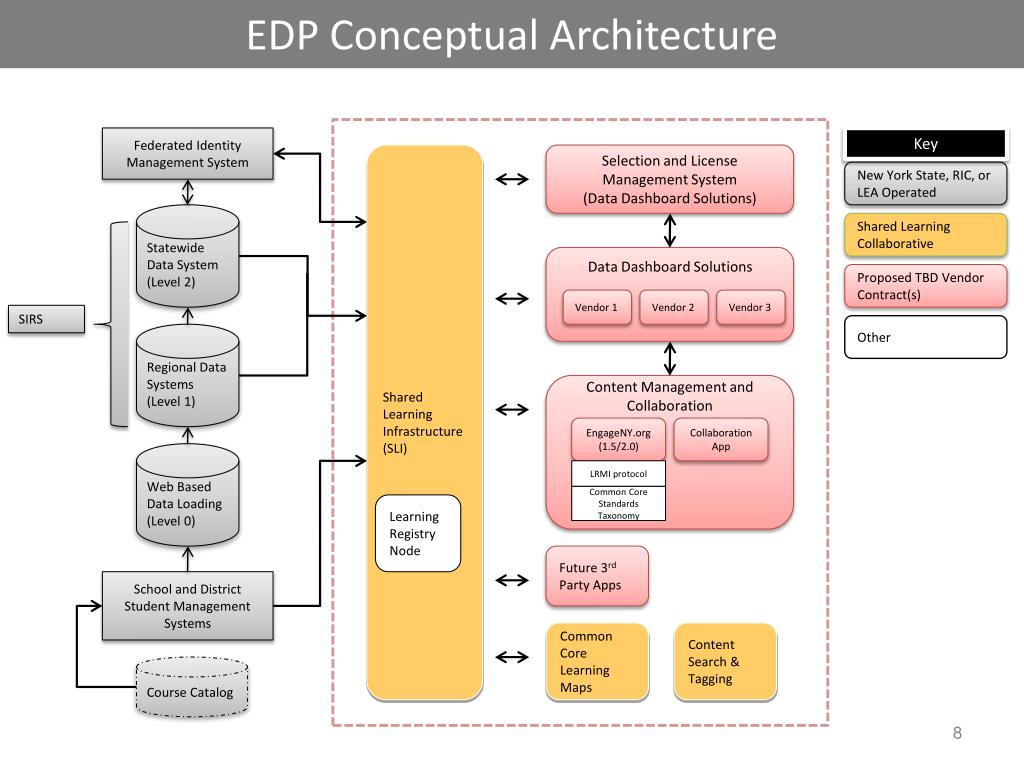 EDP Conceptual Architecture

Federated Identity Management System

Statewide Data System (Level 2)

SIRS

Regional Data Systems (Level 1)

Web Based Data Loading (Level 0)

School and District Student Management Systems

Course Catalog

Shared Learning Infrastructure (SLI)

Learning Registry Node

Selection and License Management System (Data Dashboard Solutions)

Data Dashboard Solutions

Vendor 1

Vendor 2

Vendor 3

Content Management and Collaboration

EngageNY.org (1.5/2.0)

Collaboration App

LRMI protocol

Common Core Standards Taxonomy

Future 3$^{rd}$ Party Apps

Common Core Learning Maps

Content Search & Tagging

Key

New York State, RIC, or LEA Operated

Shared Learning Collaborative

Proposed TBD Vendor Contract(s)

Other

8